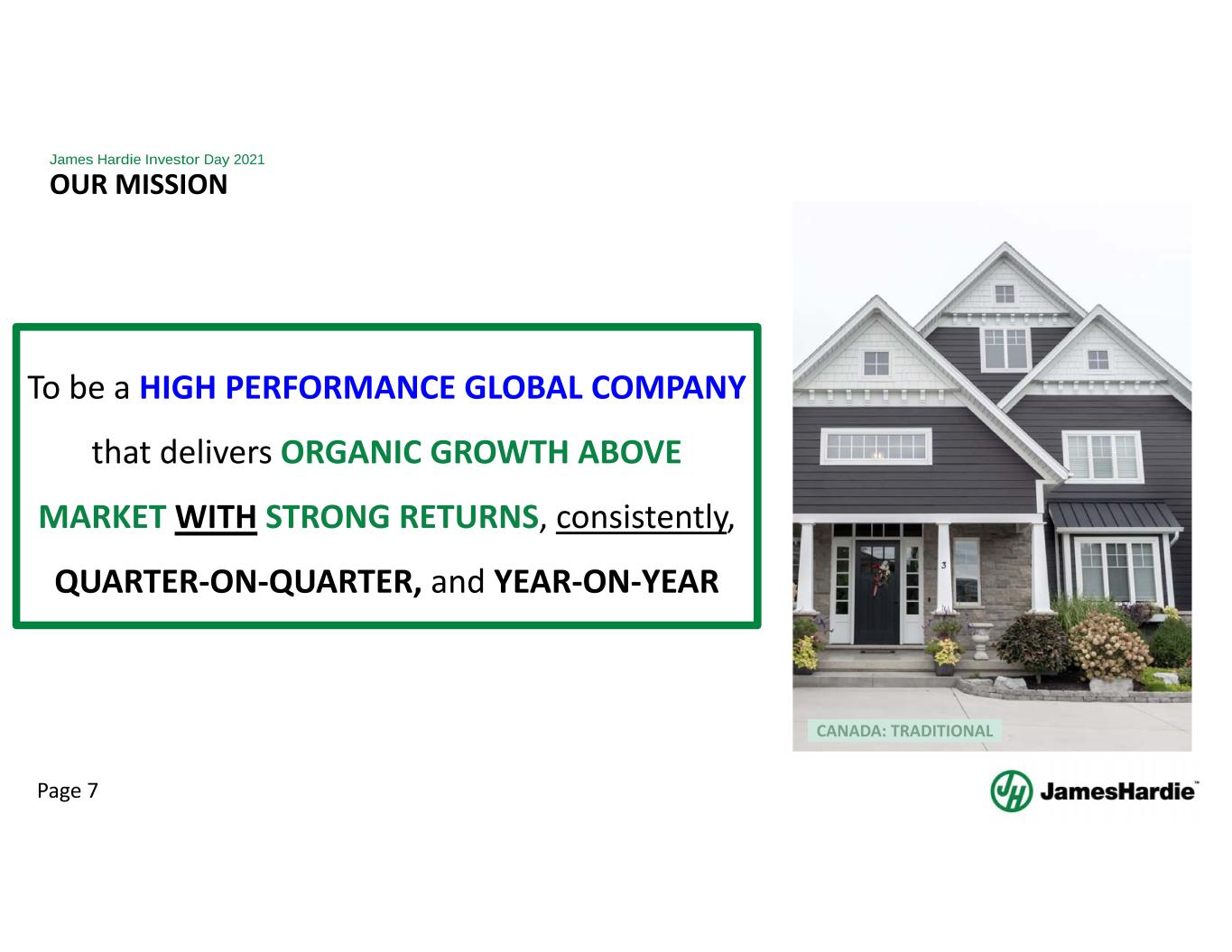 James Hardie Investor Day 2021
OUR MISSION

To be a HIGH PERFORMANCE GLOBAL COMPANY that delivers ORGANIC GROWTH ABOVE MARKET WITH STRONG RETURNS, consistently, QUARTER-ON-QUARTER, and YEAR-ON-YEAR

3

CANADA: TRADITIONAL

Page 7

JH JamesHardie™